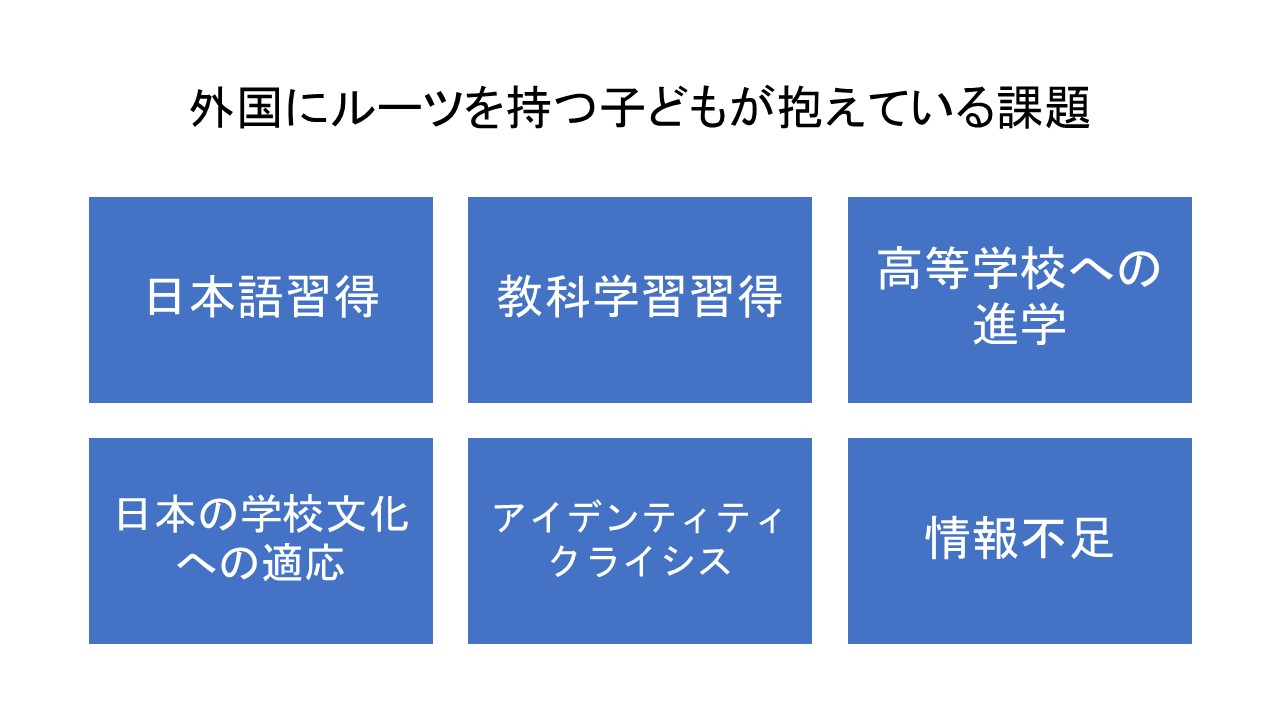 外国にルーツを持つ子どもが抱えている課題

日本語習得

教科学習習得

高等学校への進学

日本の学校文化への適応

アイデンティティクライシス

情報不足